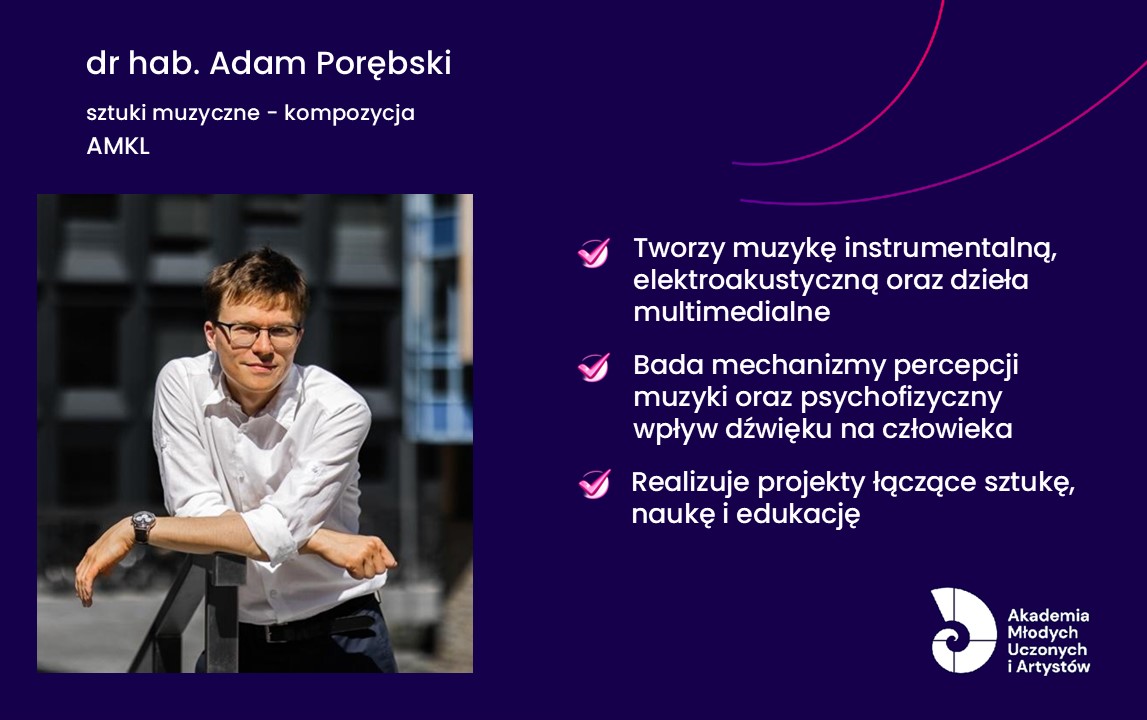 dr hab. Adam Porębski

sztuki muzyczne - kompozycja

AMKL

Tworzy muzykę instrumentalną, elektroakustyczną oraz dzieła multimedialne

Bada mechanizmy percepcji muzyki oraz psychofizyczny wpływ dźwięku na człowieka

Realizuje projekty łączące sztukę, naukę i edukację

Akademia Młodych Uczonych i Artystów